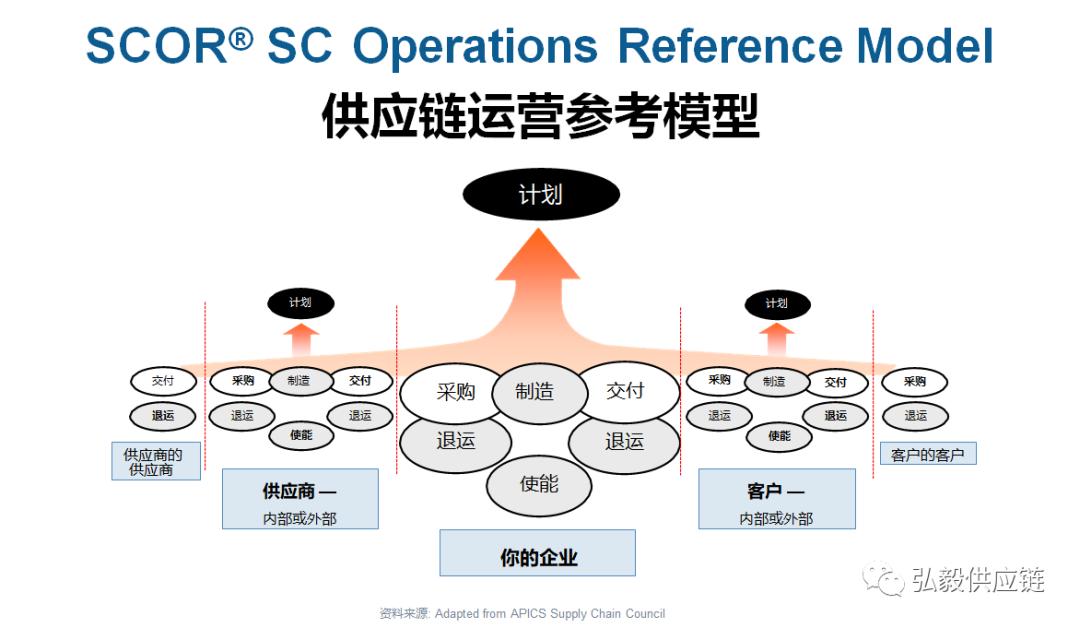 SCOR® SC Operations Reference Model
供应链运营参考模型

计划

计划

计划

交付
退运

采购
制造
交付
退运
退运
使能

采购
制造
交付
退运
退运
使能

采购
制造
交付
退运
退运
使能

采购
退运

供应商的供应商

供应商 —
内部或外部

你的企业

客户 —
内部或外部

客户的客户

弘毅供应链

资料来源: Adapted from APICS Supply Chain Council